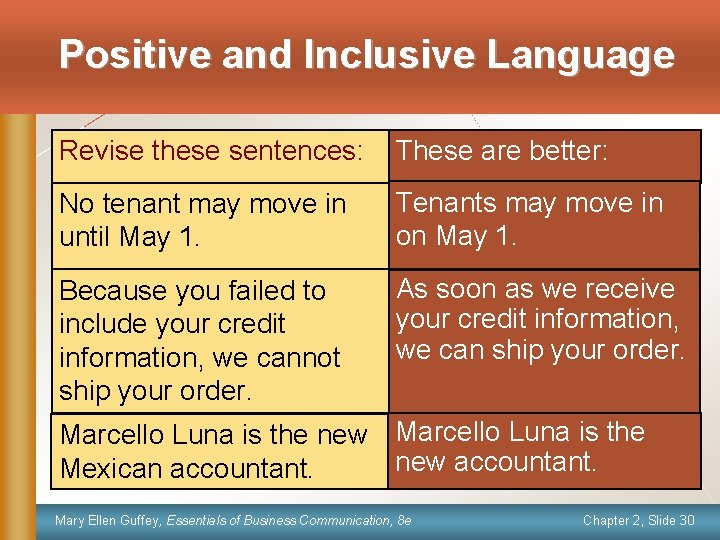 Positive and Inclusive Language

| Revise these sentences: | These are better: |
|---|---|
| No tenant may move in until May 1. | Tenants may move in on May 1. |
| Because you failed to include your credit information, we cannot ship your order. | As soon as we receive your credit information, we can ship your order. |
| Marcello Luna is the new Mexican accountant. | Marcello Luna is the new accountant. |

Mary Ellen Guffey, Essentials of Business Communication, 8e

Chapter 2, Slide 30